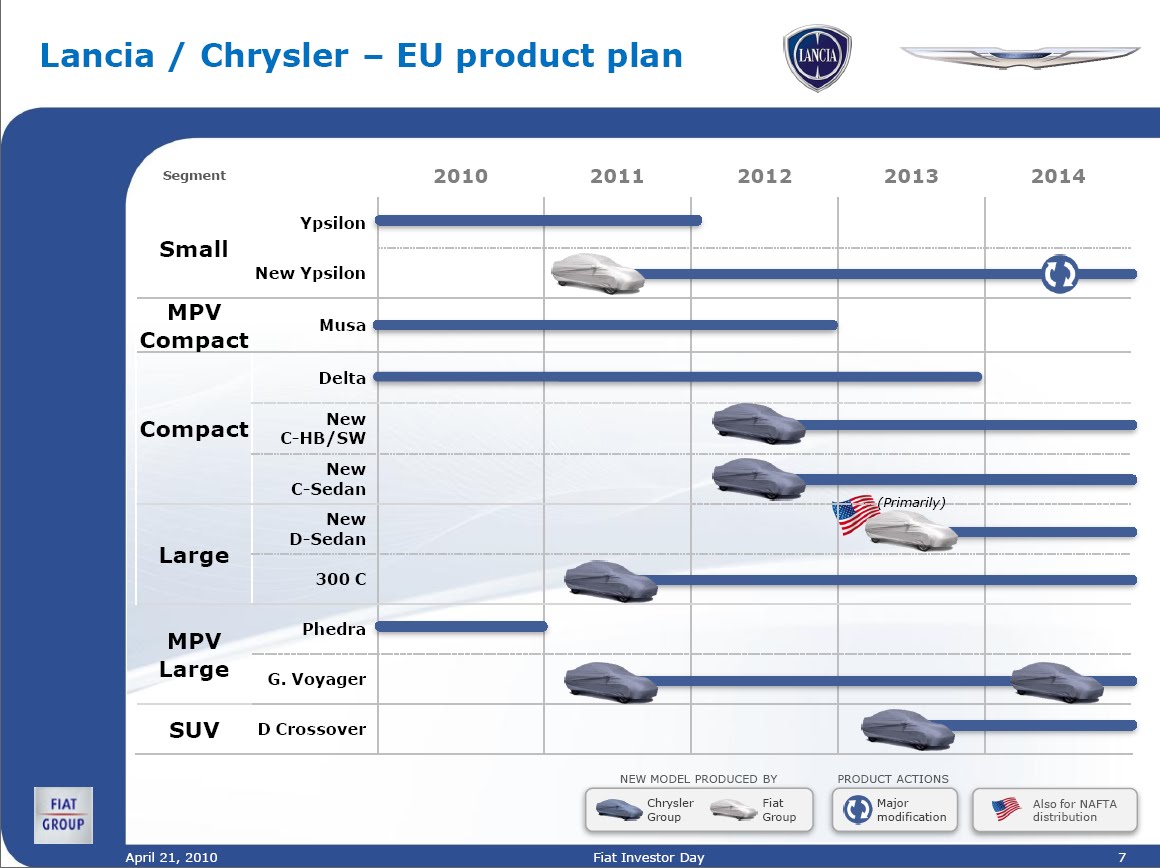 Lancia / Chrysler – EU product plan

LANCIA

| Segment | | 2010 | 2011 | 2012 | 2013 | 2014 |
|---|---|---|---|---|---|---|
| Small | Ypsilon | | | | | |
| | New Ypsilon | | | | | |
| MPV Compact | Musa | | | | | |
| Compact | Delta | | | | | |
| | New C-HB/SW | | | | | |
| | New C-Sedan | | | | | |
| Large | New D-Sedan | | | | (Primarily) | |
| | 300 C | | | | | |
| MPV Large | Phedra | | | | | |
| | G. Voyager | | | | | |
| SUV | D Crossover | | | | | |

NEW MODEL PRODUCED BY
Chrysler Group
Fiat Group

PRODUCT ACTIONS
Major modification

Also for NAFTA distribution

FIAT GROUP

April 21, 2010
Fiat Investor Day
7